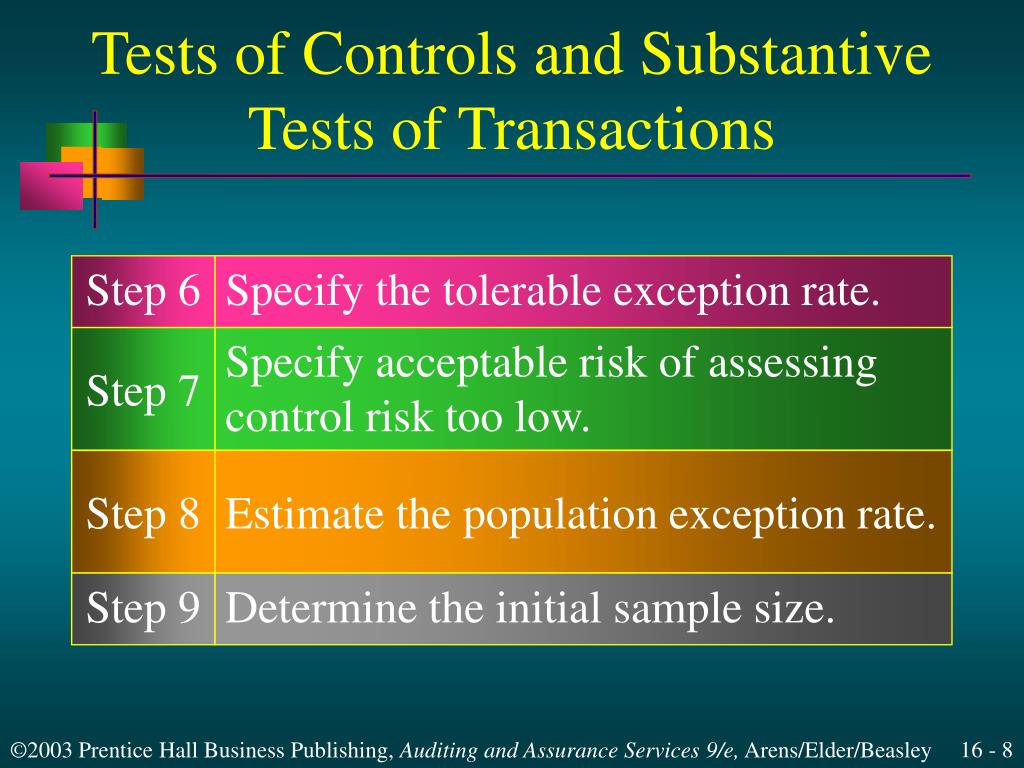 Tests of Controls and Substantive Tests of Transactions

| Step 6 | Specify the tolerable exception rate. |
|---|---|
| Step 7 | Specify acceptable risk of assessing control risk too low. |
| Step 8 | Estimate the population exception rate. |
| Step 9 | Determine the initial sample size. |

©2003 Prentice Hall Business Publishing, Auditing and Assurance Services 9/e, Arens/Elder/Beasley 16 - 8